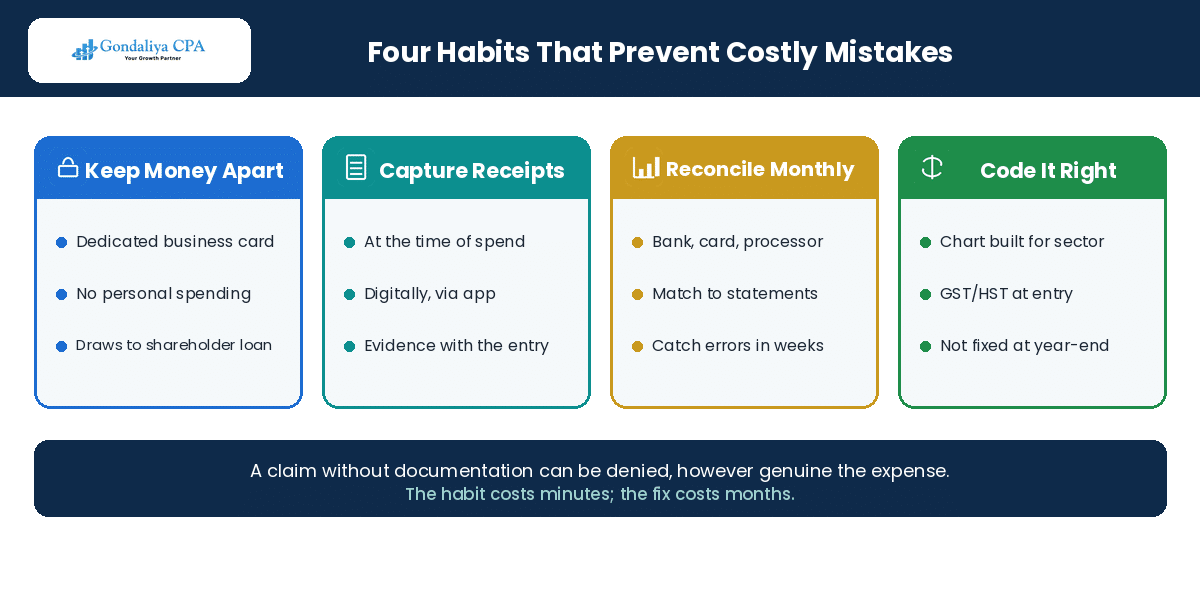 Gondaliya CPA
Your Growth Partner

Four Habits That Prevent Costly Mistakes

Keep Money Apart

Dedicated business card

No personal spending

Draws to shareholder loan

Capture Receipts

At the time of spend

Digitally, via app

Evidence with the entry

Reconcile Monthly

Bank, card, processor

Match to statements

Catch errors in weeks

Code It Right

Chart built for sector

GST/HST at entry

Not fixed at year-end

A claim without documentation can be denied, however genuine the expense.
The habit costs minutes; the fix costs months.